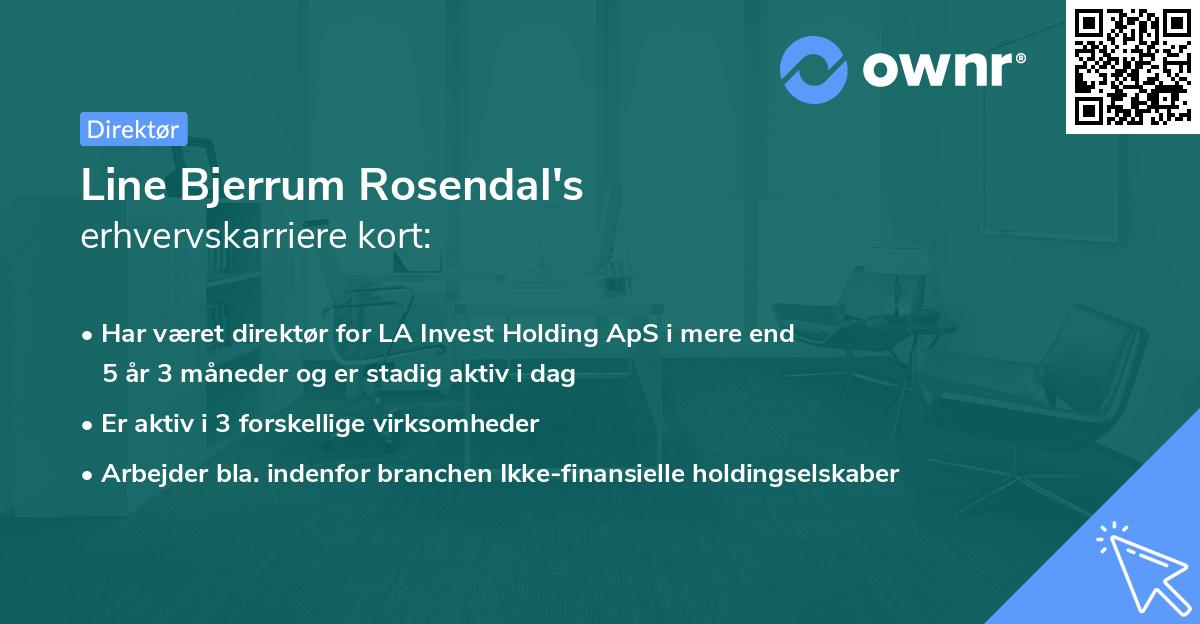 ownr®

Direktør

Line Bjerrum Rosendal's
erhvervskarriere kort:

• Har været direktør for LA Invest Holding ApS i mere end 5 år 3 måneder og er stadig aktiv i dag
• Er aktiv i 3 forskellige virksomheder
• Arbejder bla. indenfor branchen Ikke-finansielle holdingselskaber